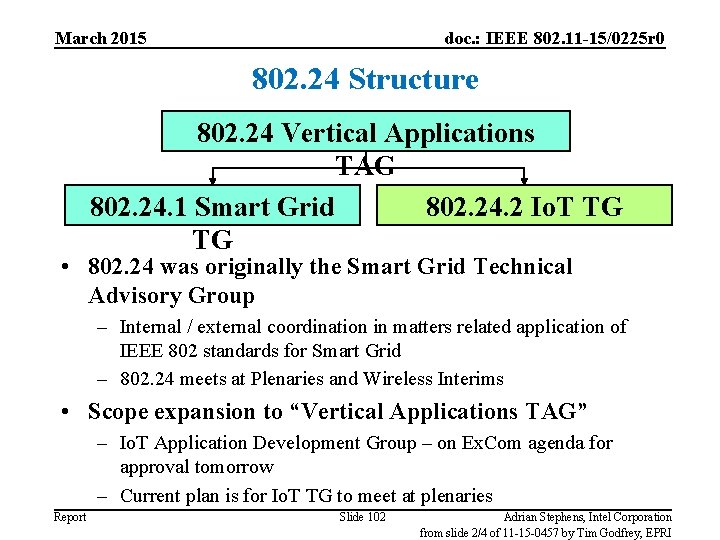 March 2015

doc.: IEEE 802.11-15/0225r0

802.24 Structure

802.24 Vertical Applications TAG

802.24.1 Smart Grid TG

802.24.2 IoT TG

• 802.24 was originally the Smart Grid Technical Advisory Group

– Internal / external coordination in matters related application of IEEE 802 standards for Smart Grid

– 802.24 meets at Plenaries and Wireless Interims

• Scope expansion to “Vertical Applications TAG”

– IoT Application Development Group – on ExCom agenda for approval tomorrow

– Current plan is for IoT TG to meet at plenaries

Report

Slide 102

Adrian Stephens, Intel Corporation

from slide 2/4 of 11-15-0457 by Tim Godfrey, EPRI